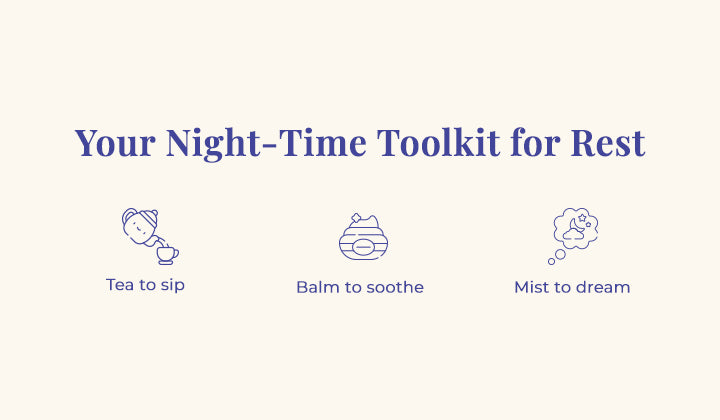 Your Night-Time Toolkit for Rest

Tea to sip

Balm to soothe

Mist to dream